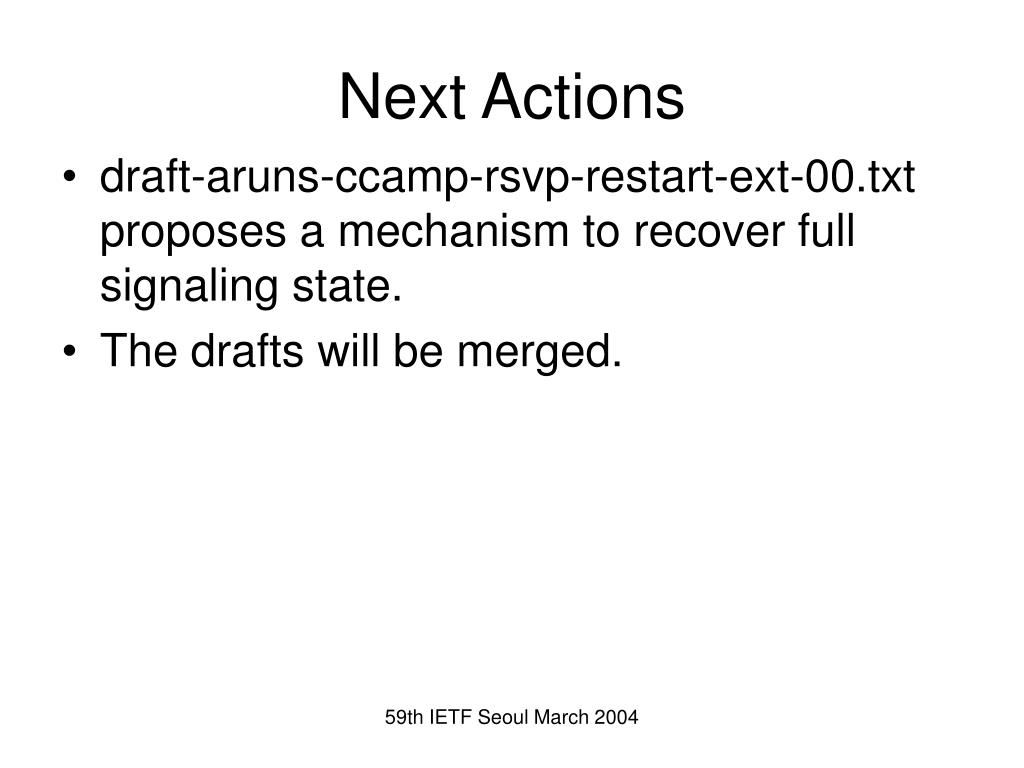 Next Actions

• draft-aruns-ccamp-rsvp-restart-ext-00.txt proposes a mechanism to recover full signaling state.
• The drafts will be merged.

59th IETF Seoul March 2004